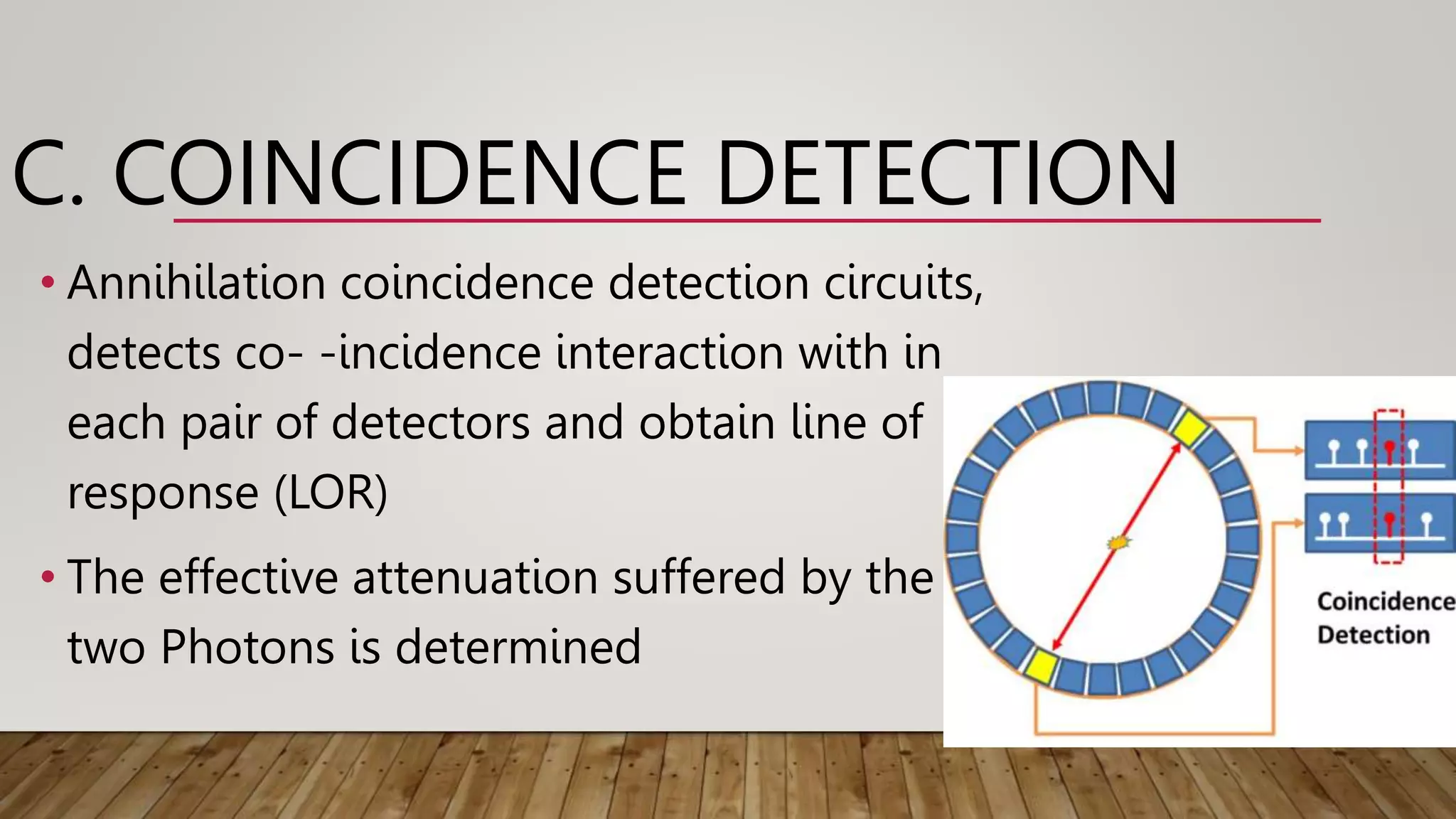 C. COINCIDENCE DETECTION

• Annihilation coincidence detection circuits, detects co- -incidence interaction with in each pair of detectors and obtain line of response (LOR)

• The effective attenuation suffered by the two Photons is determined

Coincidence Detection